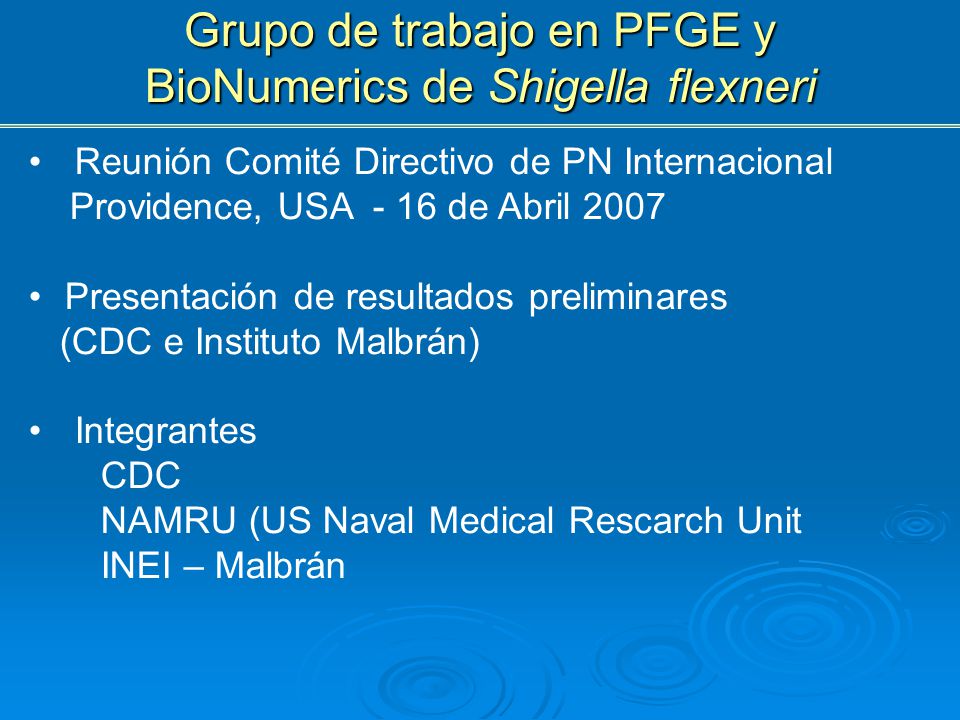 Grupo de trabajo en PFGE y BioNumerics de Shigella flexneri

• Reunión Comité Directivo de PN Internacional Providence, USA - 16 de Abril 2007

• Presentación de resultados preliminares (CDC e Instituto Malbrán)

• Integrantes
CDC
NAMRU (US Naval Medical Rescarch Unit
INEI – Malbrán